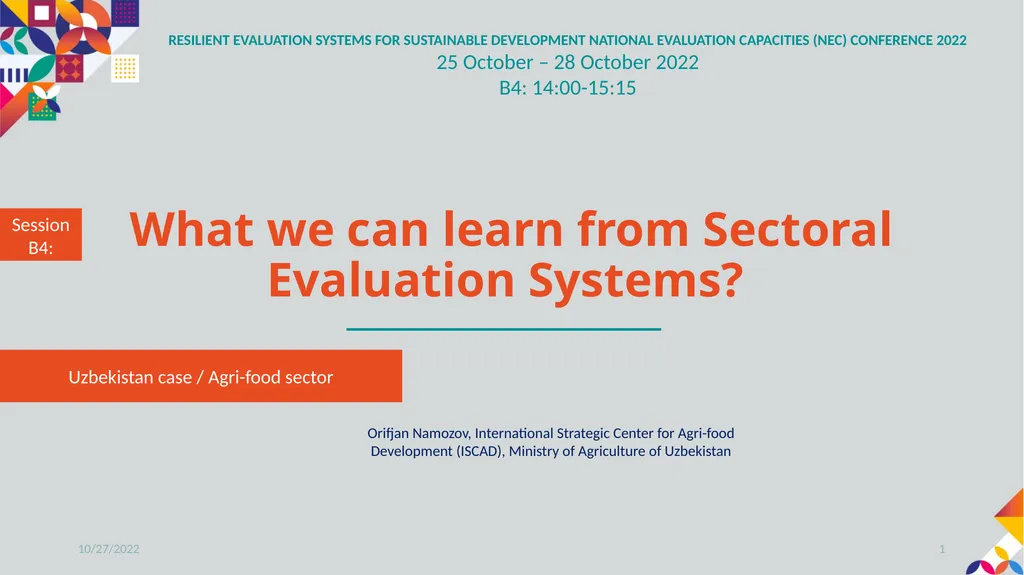 RESILIENT EVALUATION SYSTEMS FOR SUSTAINABLE DEVELOPMENT NATIONAL EVALUATION CAPACITIES (NEC) CONFERENCE 2022
25 October – 28 October 2022
B4: 14:00-15:15

Session B4:

What we can learn from Sectoral Evaluation Systems?

Uzbekistan case / Agri-food sector

Orifjan Namozov, International Strategic Center for Agri-food Development (ISCAD), Ministry of Agriculture of Uzbekistan

10/27/2022

1